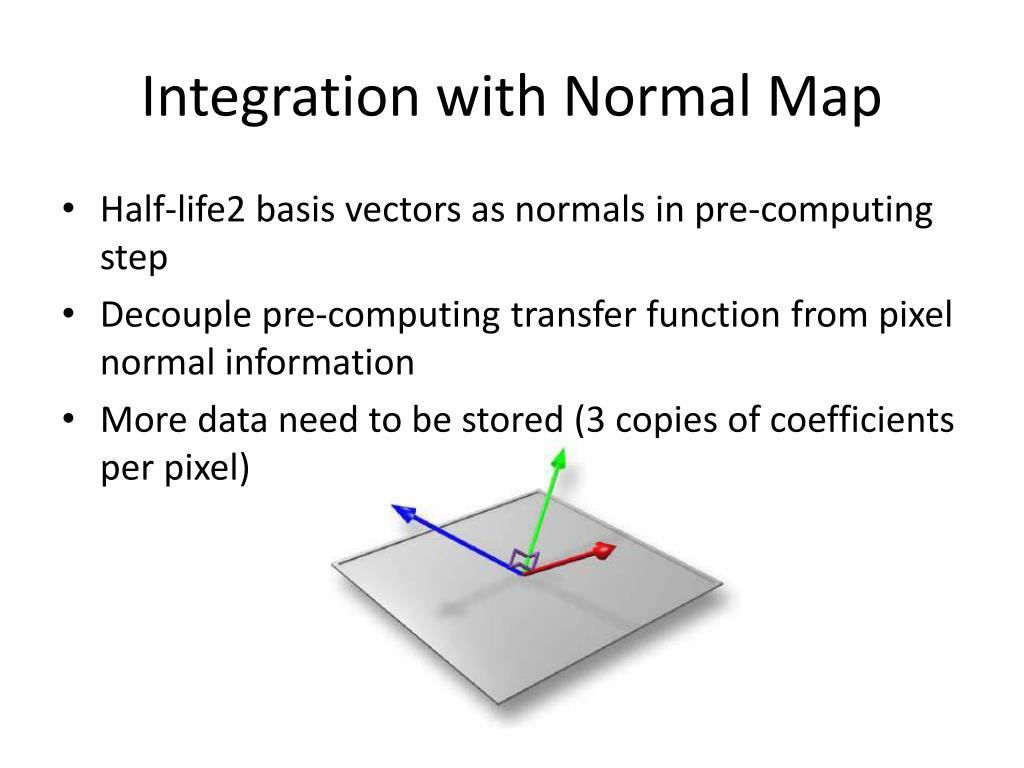 Integration with Normal Map

• Half-life2 basis vectors as normals in pre-computing step
• Decouple pre-computing transfer function from pixel normal information
• More data need to be stored (3 copies of coefficients per pixel)